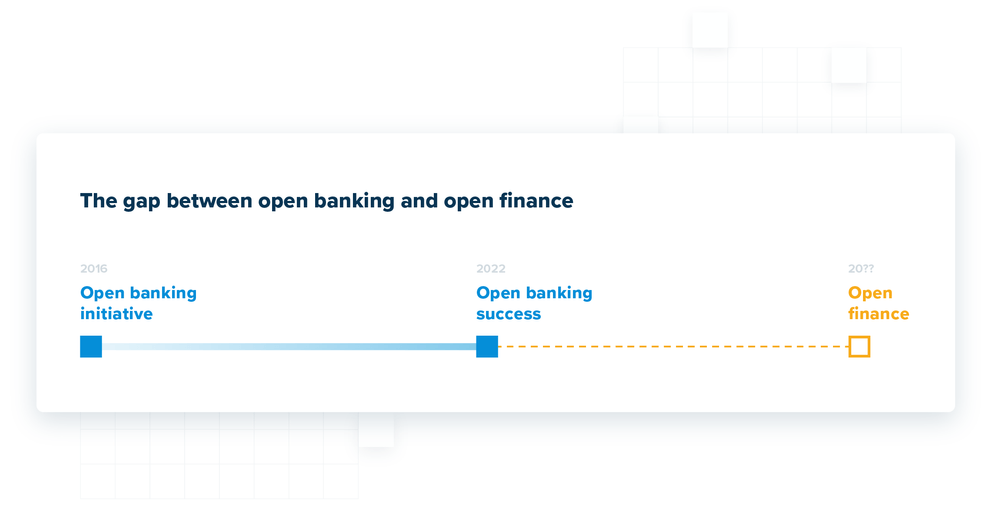 The gap between open banking and open finance

2016
Open banking initiative

2022
Open banking success

20??
Open finance